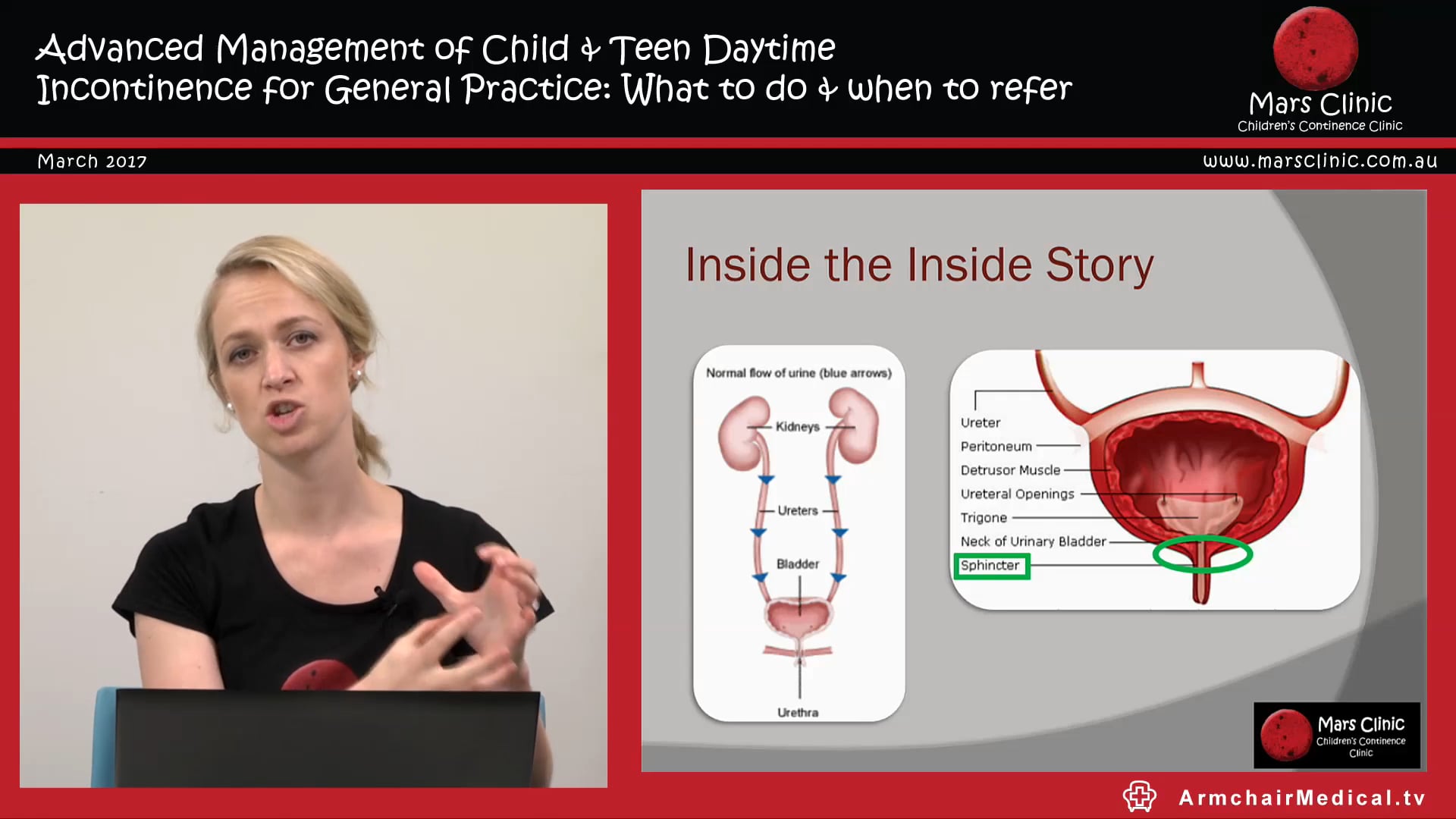 Advanced Management of Child & Teen Daytime Incontinence for General Practice: What to do & when to refer

Mars Clinic
Children's Continence Clinic

March 2017

www.marsclinic.com.au

Inside the Inside Story

Normal flow of urine (blue arrows)

Kidneys

Ureters

Bladder

Urethra

Ureter

Peritoneum

Detrusor Muscle

Ureteral Openings

Trigone

Neck of Urinary Bladder

Sphincter

Mars Clinic
Children's Continence Clinic

ArmchairMedical.tv